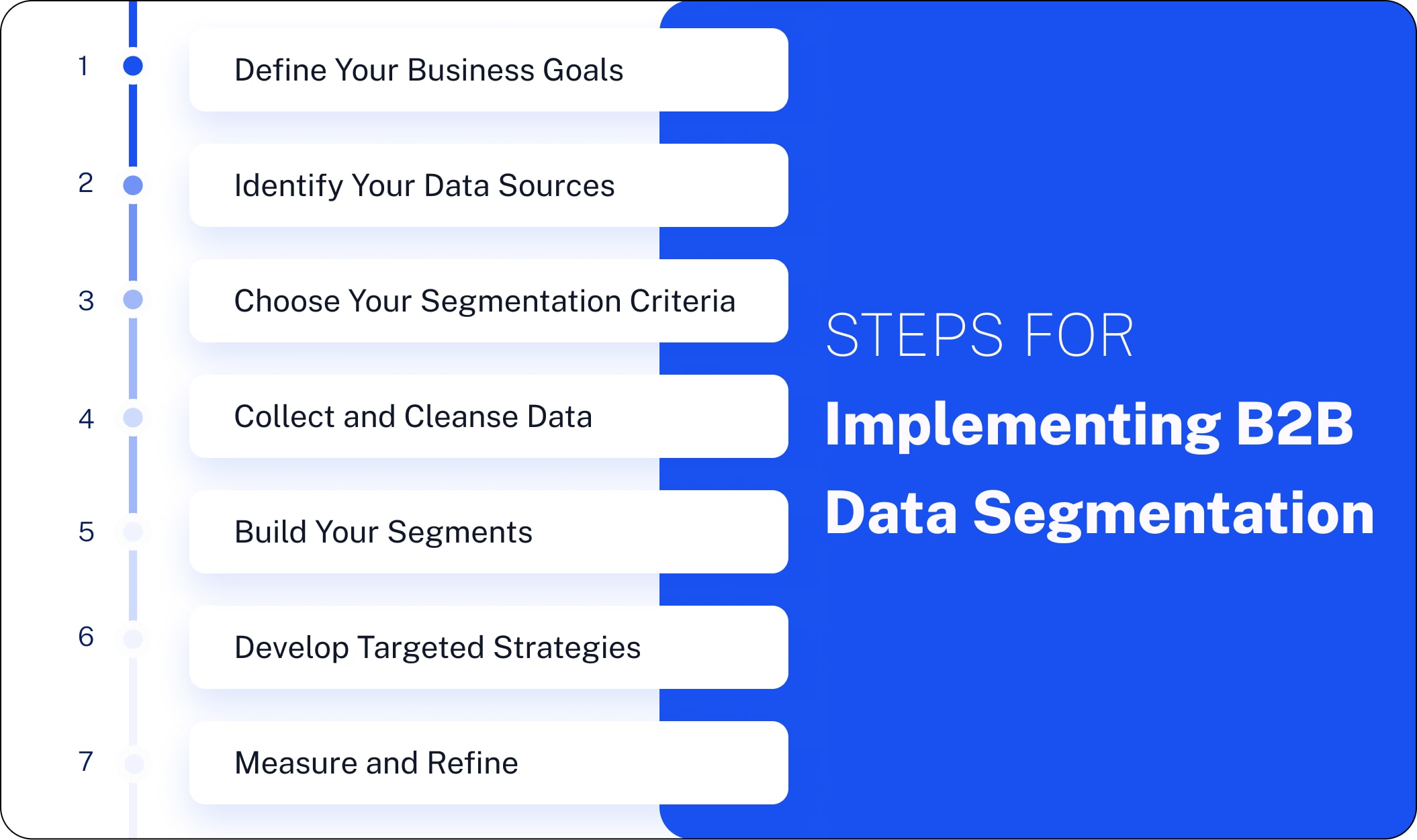 1 Define Your Business Goals

2 Identify Your Data Sources

3 Choose Your Segmentation Criteria

4 Collect and Cleanse Data

5 Build Your Segments

6 Develop Targeted Strategies

7 Measure and Refine

STEPS FOR
Implementing B2B Data Segmentation